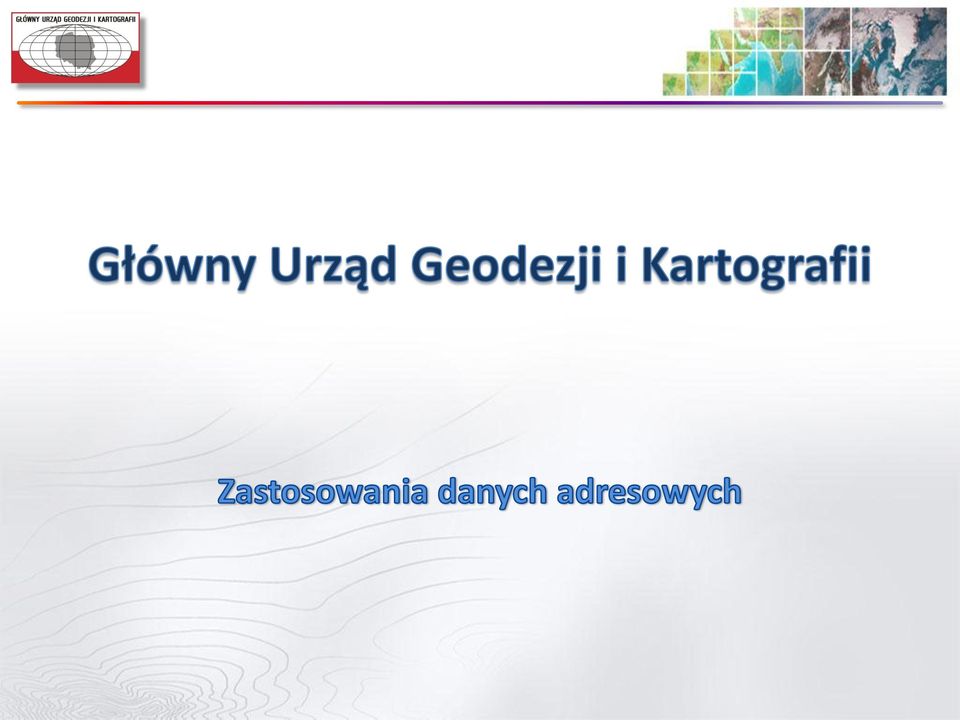 GŁÓWNY URZĄD GEODEZJI I KARTOGRAFII

Główny Urząd Geodezji i Kartografii

Zastosowania danych adresowych